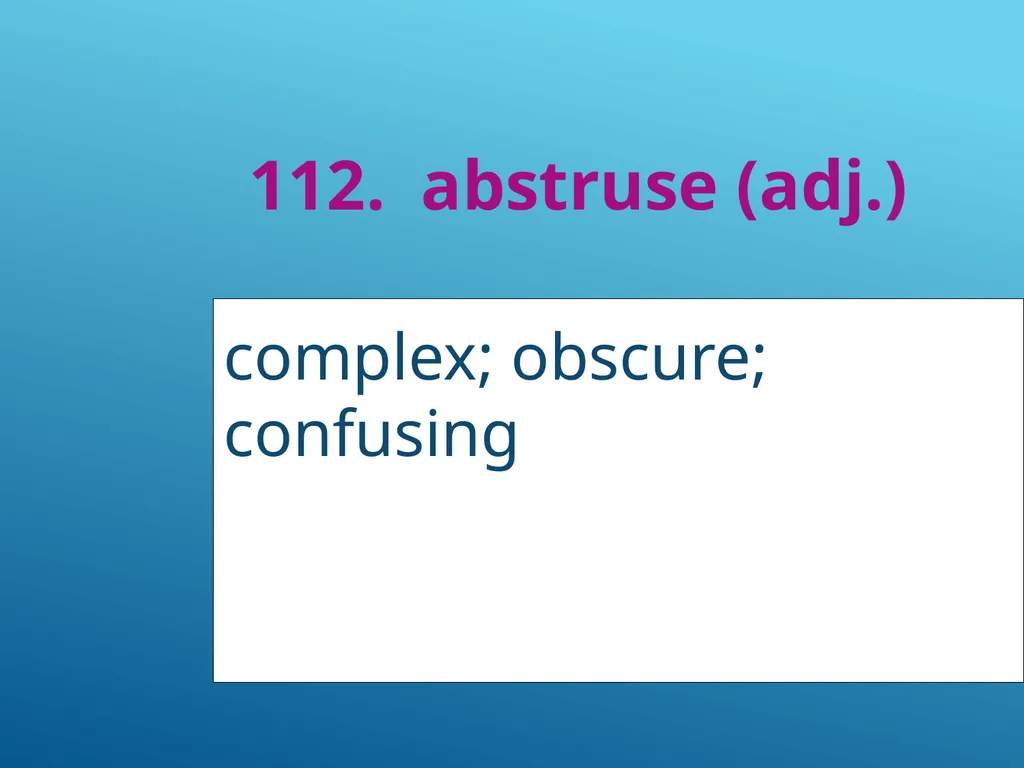 112. abstruse (adj.)

complex; obscure; confusing